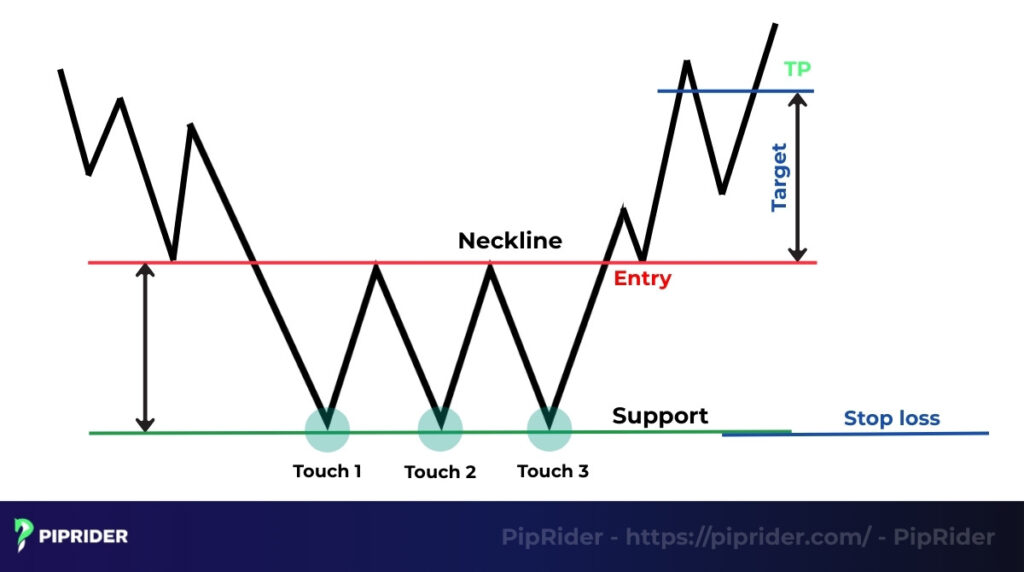 TP

Target

Neckline

Entry

Support

Stop loss

Touch 1

Touch 2

Touch 3

PIPRIDER

PipRider - https://piprider.com/ - PipRider